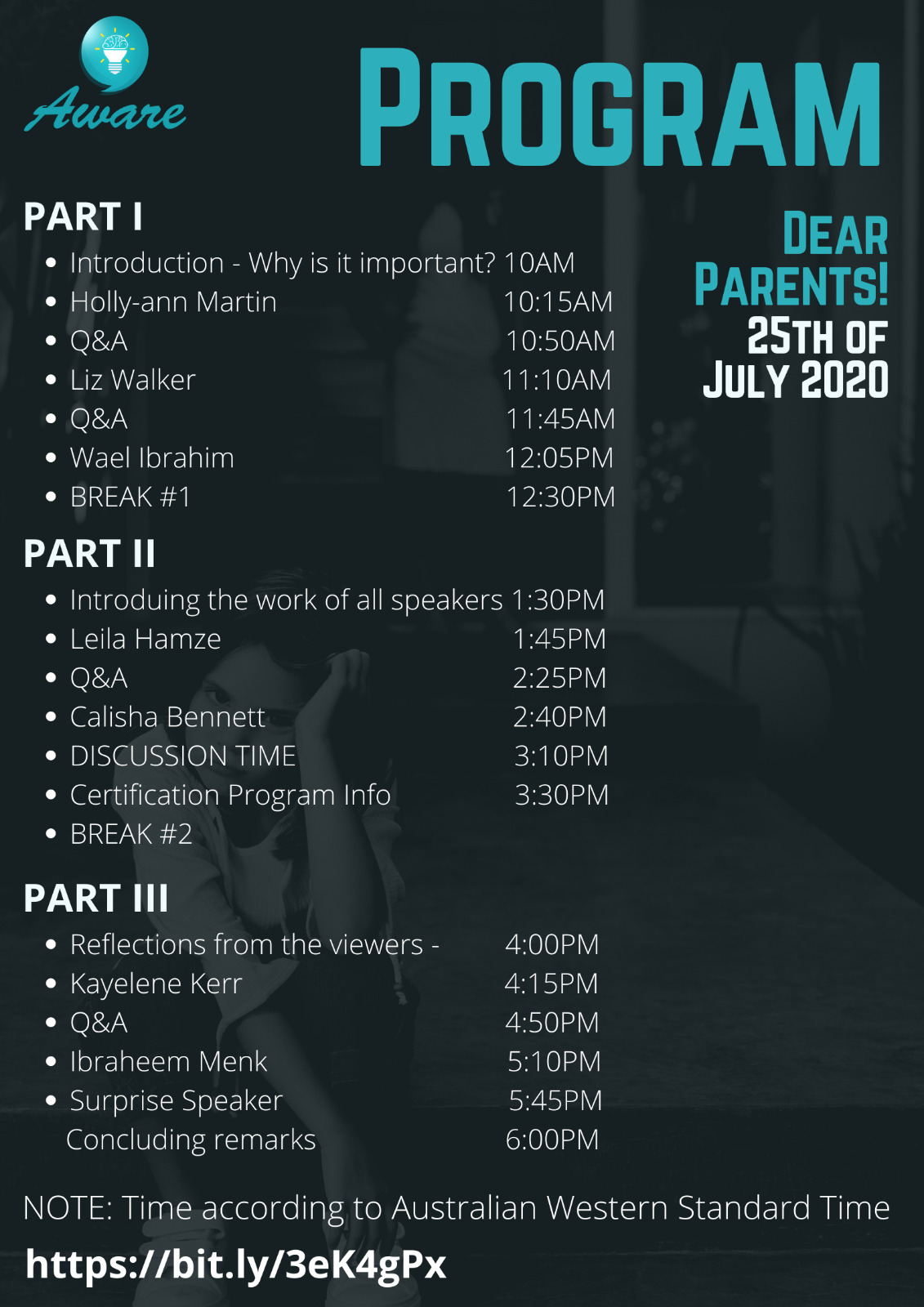 Aware

PROGRAM

DEAR PARENTS!
25TH OF JULY 2020

PART I
- Introduction - Why is it important? 10AM
- Holly-ann Martin 10:15AM
- Q&A 10:50AM
- Liz Walker 11:10AM
- Q&A 11:45AM
- Wael Ibrahim 12:05PM
- BREAK #1 12:30PM

PART II
- Introduing the work of all speakers 1:30PM
- Leila Hamze 1:45PM
- Q&A 2:25PM
- Calisha Bennett 2:40PM
- DISCUSSION TIME 3:10PM
- Certification Program Info 3:30PM
- BREAK #2

PART III
- Reflections from the viewers - 4:00PM
- Kayelene Kerr 4:15PM
- Q&A 4:50PM
- Ibraheem Menk 5:10PM
- Surprise Speaker 5:45PM

Concluding remarks 6:00PM

NOTE: Time according to Australian Western Standard Time

https://bit.ly/3eK4gPx